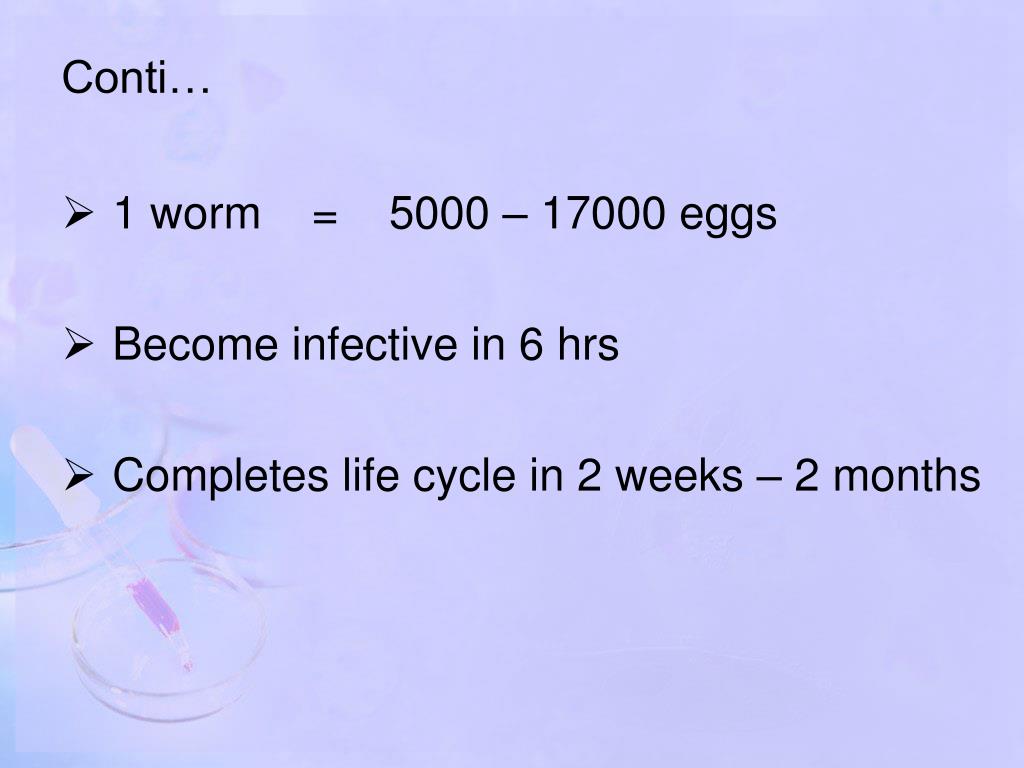 Conti…

➢ 1 worm = 5000 – 17000 eggs

➢ Become infective in 6 hrs

➢ Completes life cycle in 2 weeks – 2 months